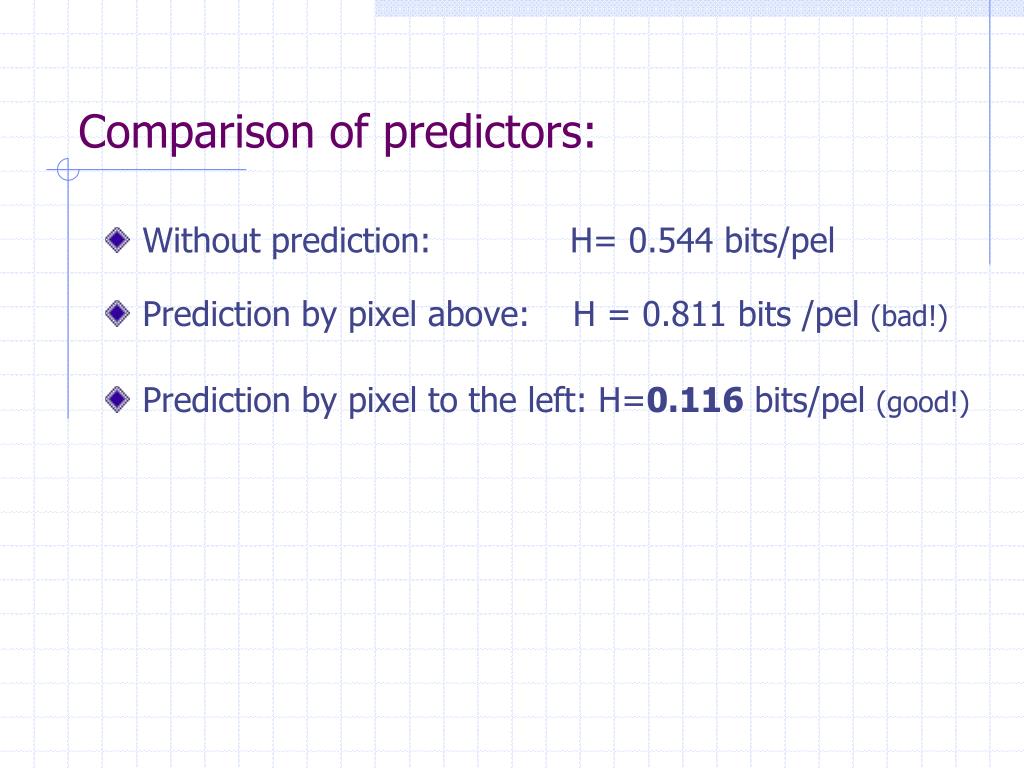 Comparison of predictors:

Without prediction: H= 0.544 bits/pel

Prediction by pixel above: H = 0.811 bits /pel (bad!)

Prediction by pixel to the left: H=**0.116** bits/pel (good!)